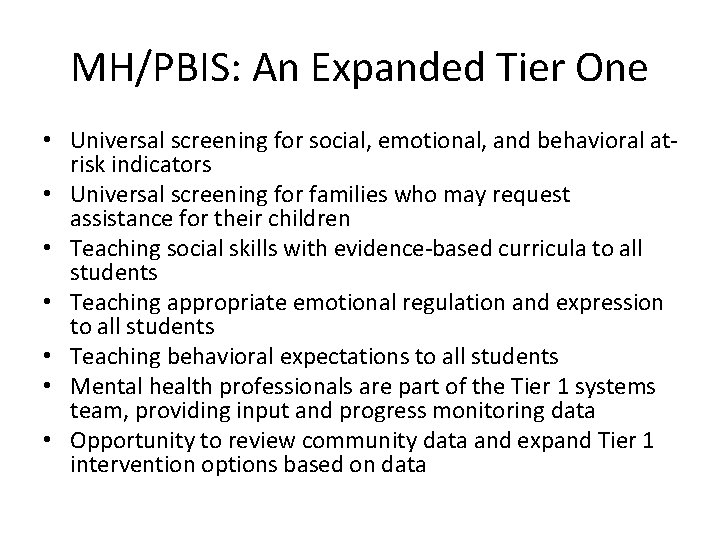 MH/PBIS: An Expanded Tier One

• Universal screening for social, emotional, and behavioral at-risk indicators
• Universal screening for families who may request assistance for their children
• Teaching social skills with evidence-based curricula to all students
• Teaching appropriate emotional regulation and expression to all students
• Teaching behavioral expectations to all students
• Mental health professionals are part of the Tier 1 systems team, providing input and progress monitoring data
• Opportunity to review community data and expand Tier 1 intervention options based on data